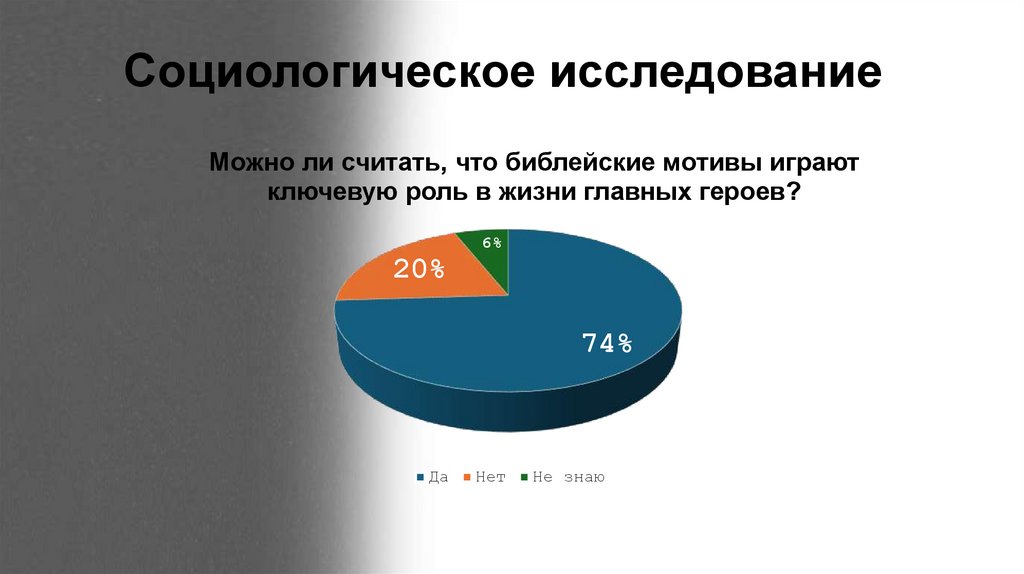 Социологическое исследование

Можно ли считать, что библейские мотивы играют ключевую роль в жизни главных героев?

6%

20%

74%

Да Нет Не знаю